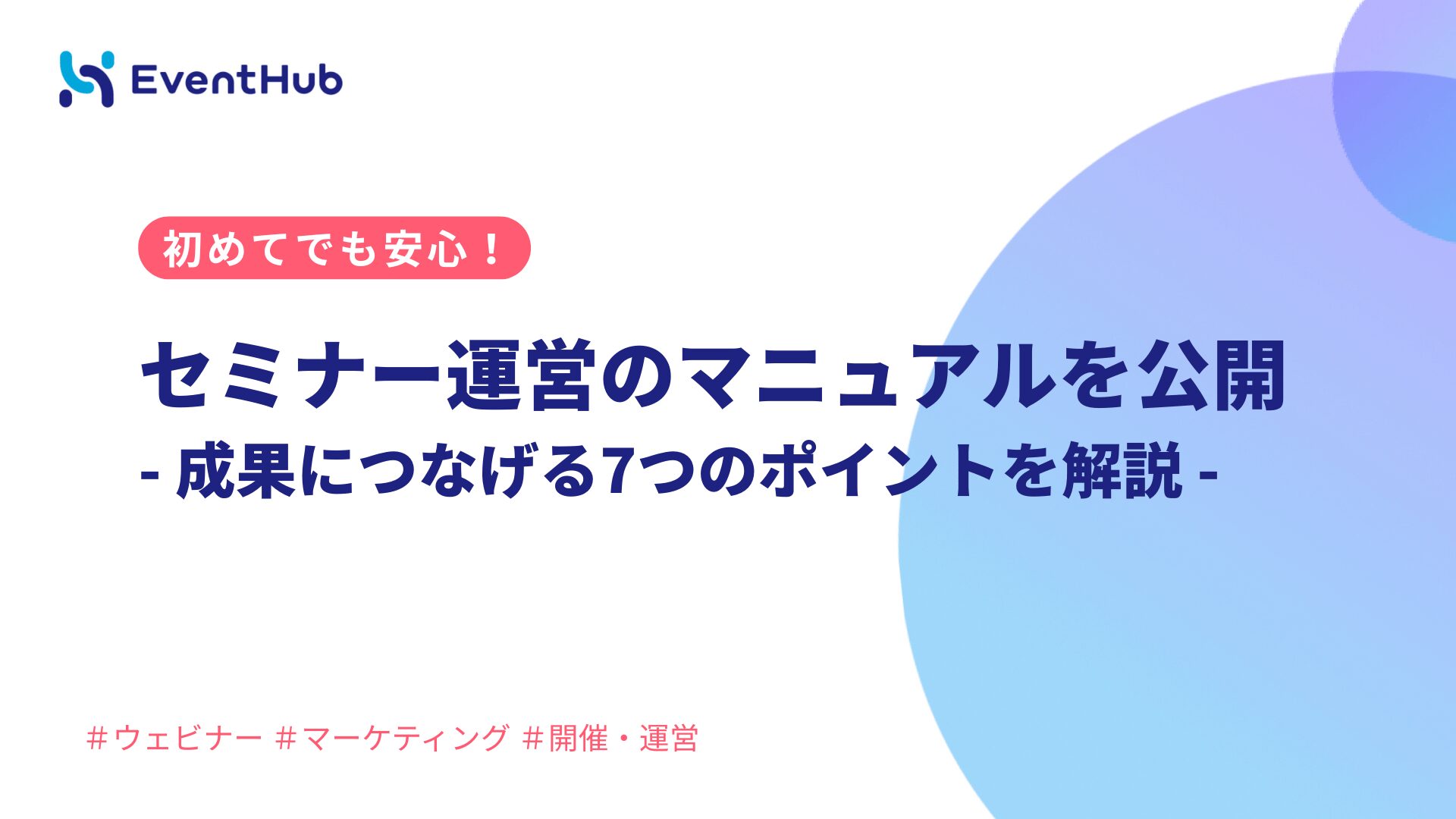 EventHub

初めてでも安心！

セミナー運営のマニュアルを公開
- 成果につなげる7つのポイントを解説 -

＃ウェビナー ＃マーケティング ＃開催・運営